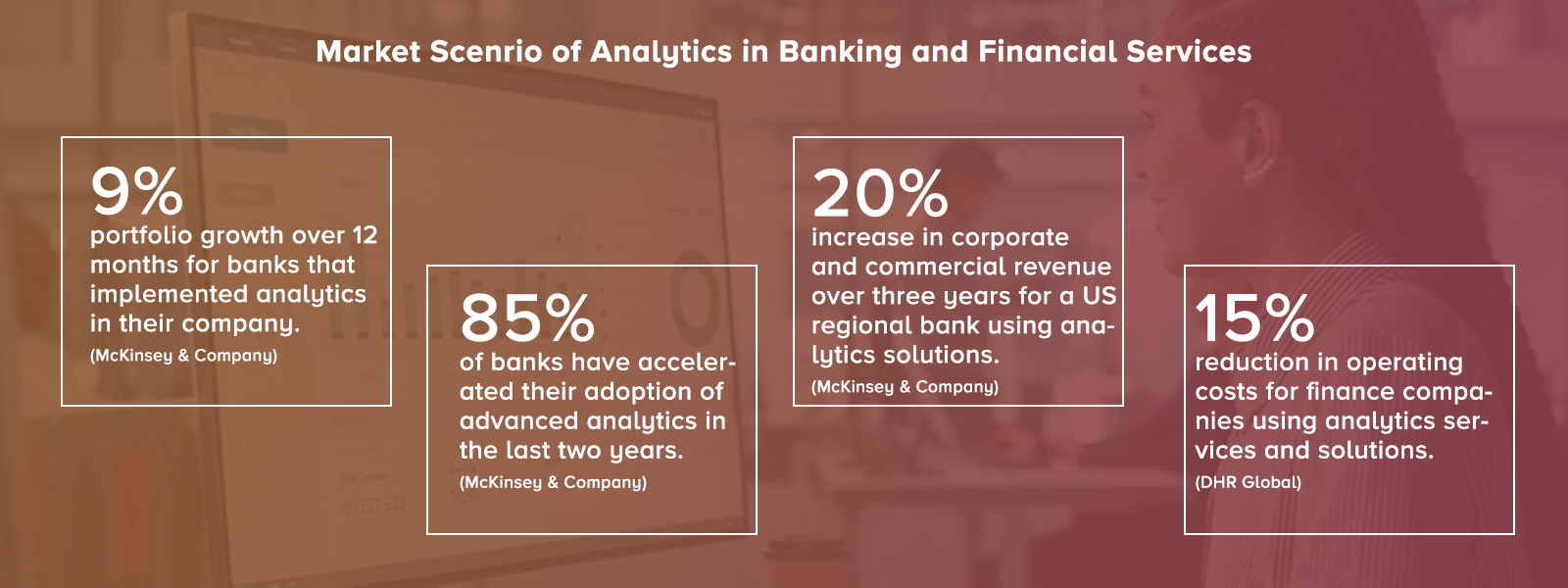 Market Scenrio of Analytics in Banking and Financial Services

9%
portfolio growth over 12 months for banks that implemented analytics in their company.
(McKinsey & Company)

85%
of banks have accelerated their adoption of advanced analytics in the last two years.
(McKinsey & Company)

20%
increase in corporate and commercial revenue over three years for a US regional bank using analytics solutions.
(McKinsey & Company)

15%
reduction in operating costs for finance companies using analytics services and solutions.
(DHR Global)